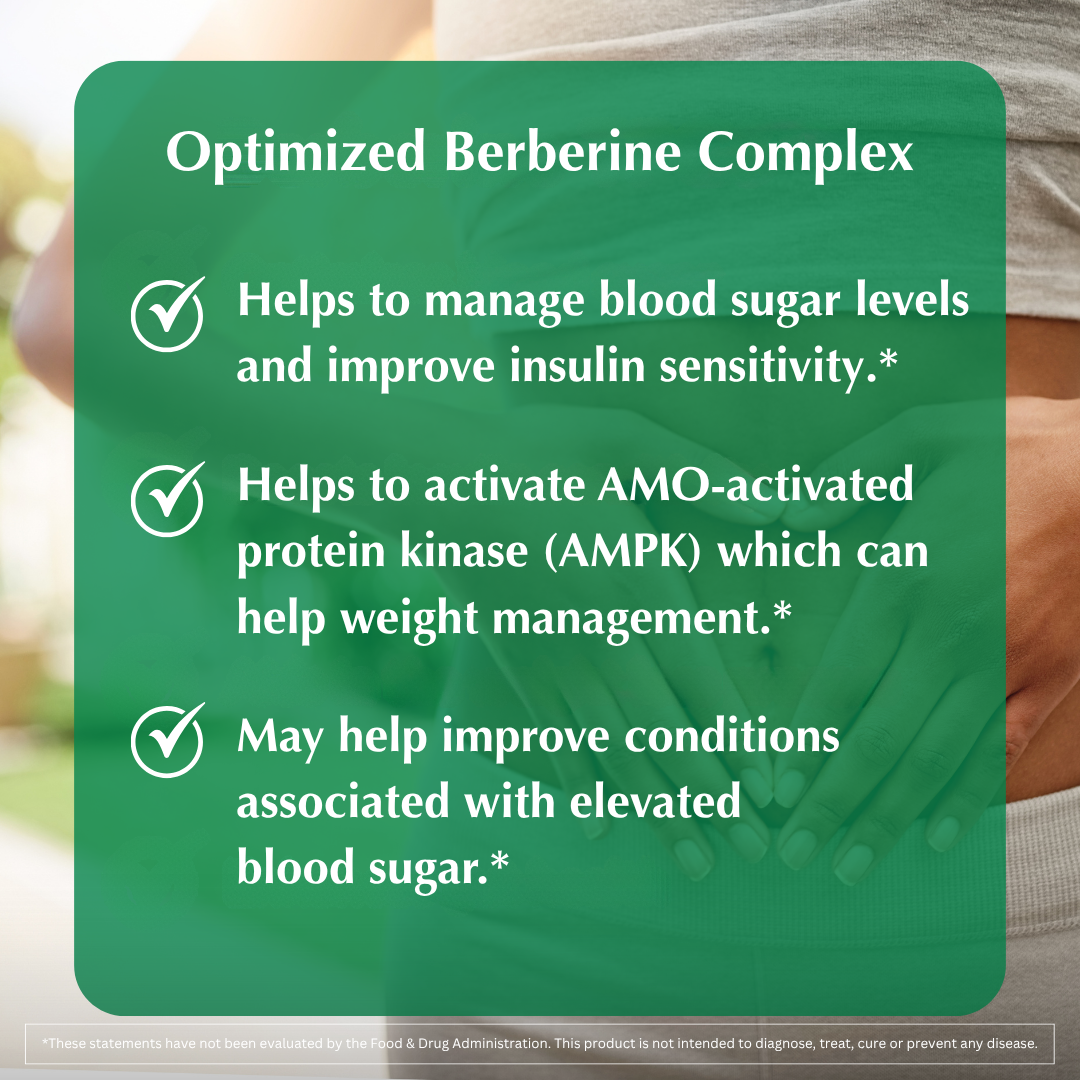 Optimized Berberine Complex

Helps to manage blood sugar levels and improve insulin sensitivity.*

Helps to activate AMO-activated protein kinase (AMPK) which can help weight management.*

May help improve conditions associated with elevated blood sugar.*

*These statements have not been evaluated by the Food & Drug Administration. This product is not intended to diagnose, treat, cure or prevent any disease.